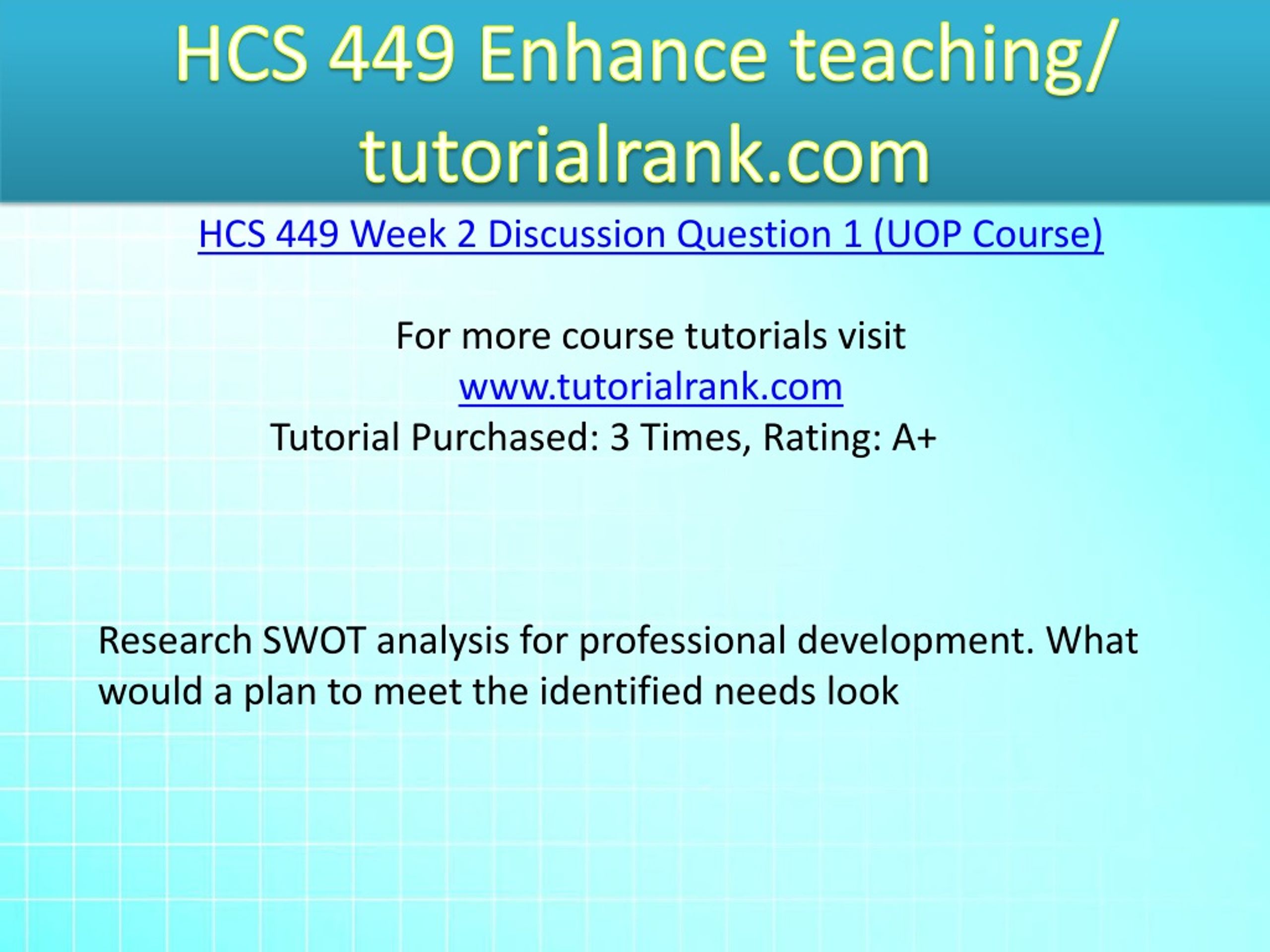 HCS 449 Enhance teaching/ tutorialrank.com

HCS 449 Week 2 Discussion Question 1 (UOP Course)

For more course tutorials visit
www.tutorialrank.com
Tutorial Purchased: 3 Times, Rating: A+

Research SWOT analysis for professional development. What would a plan to meet the identified needs look